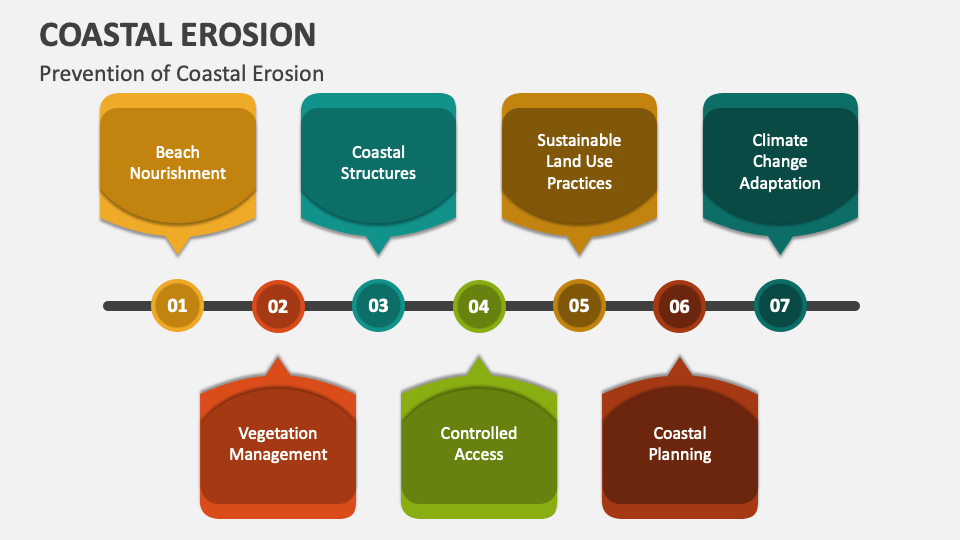 COASTAL EROSION

Prevention of Coastal Erosion

Beach Nourishment

Coastal Structures

Sustainable Land Use Practices

Climate Change Adaptation

01

02

03

04

05

06

07

Vegetation Management

Controlled Access

Coastal Planning